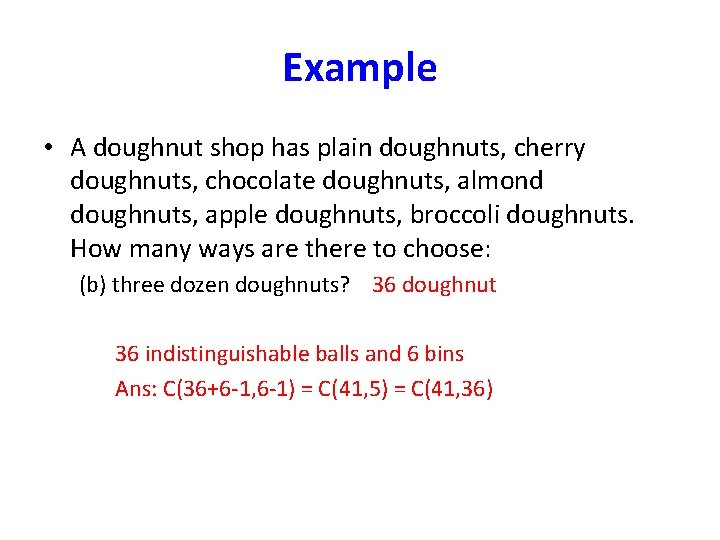 Example

• A doughnut shop has plain doughnuts, cherry doughnuts, chocolate doughnuts, almond doughnuts, apple doughnuts, broccoli doughnuts. How many ways are there to choose:

(b) three dozen doughnuts? 36 doughnut

36 indistinguishable balls and 6 bins

Ans: $C(36+6-1,6-1) = C(41,5) = C(41,36)$